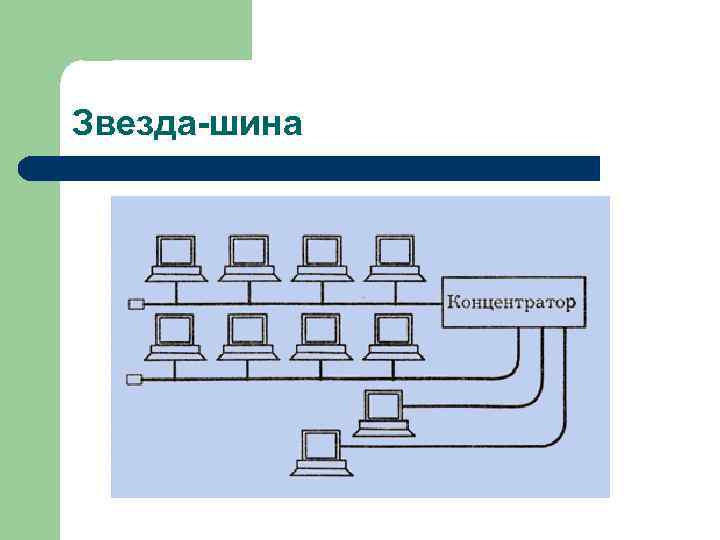 Звезда-шина

Концентратор